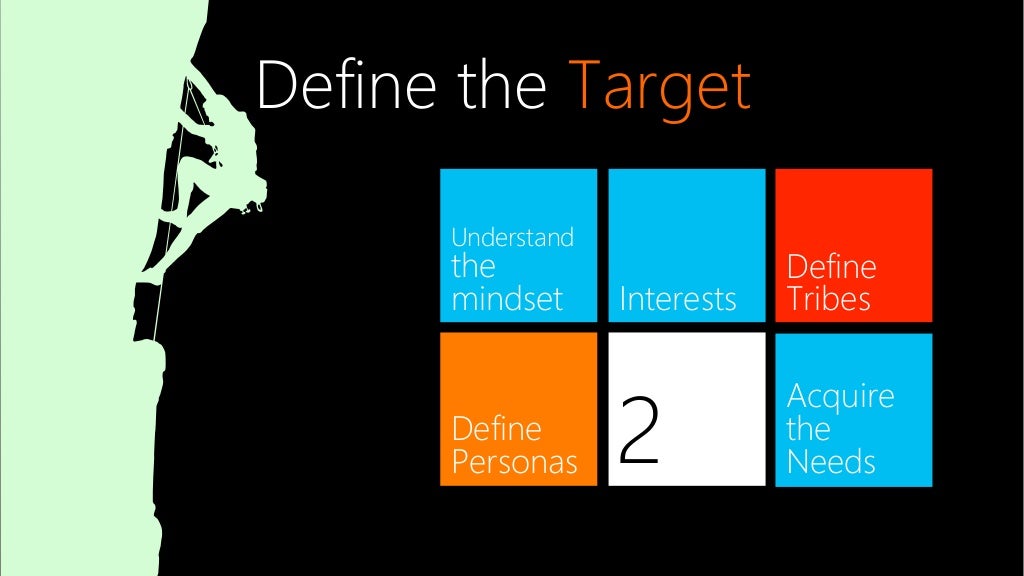 Define the Target

Understand the mindset

Interests

Define Tribes

Define Personas

2

Acquire the Needs